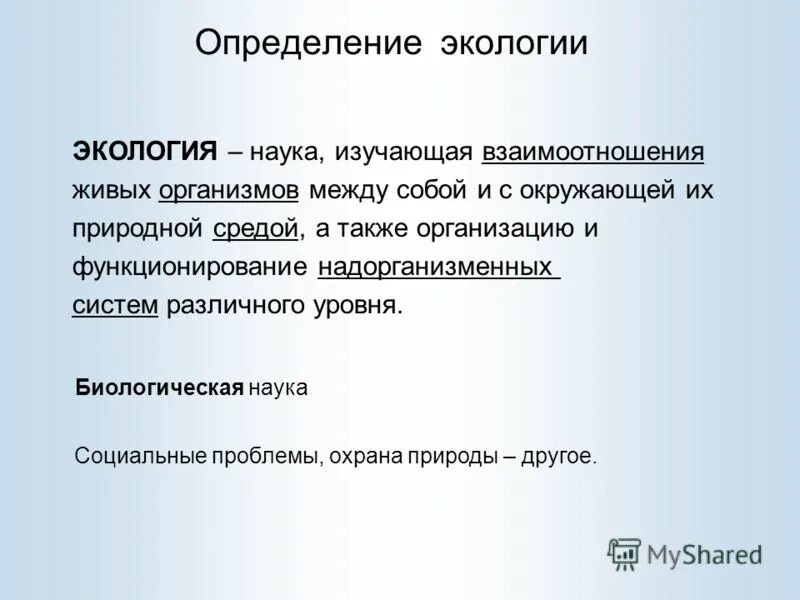 Определение экологии

ЭКОЛОГИЯ – наука, изучающая взаимоотношения живых организмов между собой и с окружающей их природной средой, а также организацию и функционирование надорганизменных систем различного уровня.

Биологическая наука

Социальные проблемы, охрана природы – другое.

MyShared